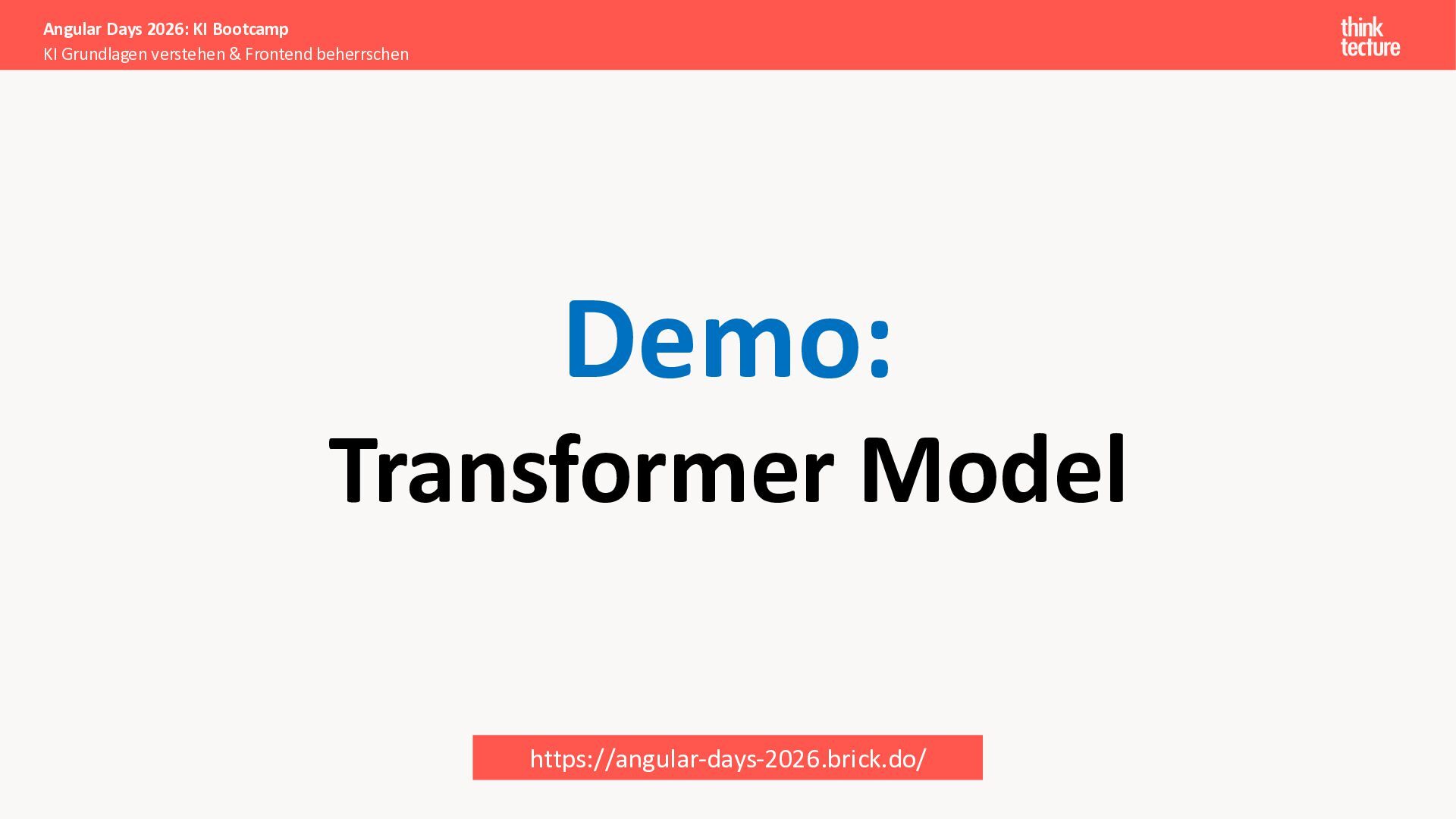 Angular Days 2026: KI Bootcamp
KI Grundlagen verstehen & Frontend beherrschen

think
tecture

Demo:
Transformer Model

https://angular-days-2026.brick.do/